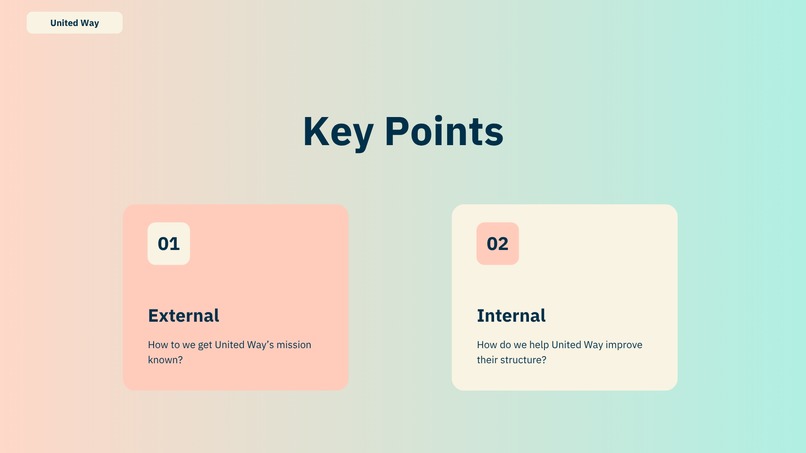 United Way

Key Points

01

External

How to we get United Way's mission known?

02

Internal

How do we help United Way improve their structure?